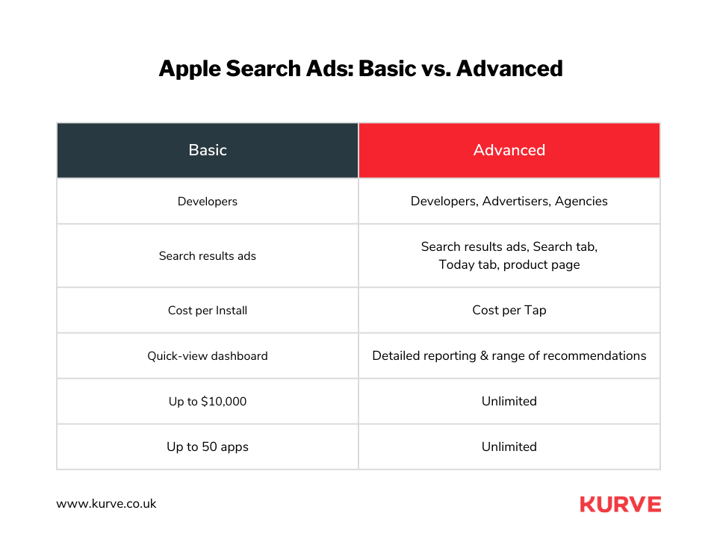 Apple Search Ads: Basic vs. Advanced

| Basic | Advanced |
|---|---|
| Developers | Developers, Advertisers, Agencies |
| Search results ads | Search results ads, Search tab, Today tab, product page |
| Cost per Install | Cost per Tap |
| Quick-view dashboard | Detailed reporting & range of recommendations |
| Up to \$10,000 | Unlimited |
| Up to 50 apps | Unlimited |

www.kurve.co.uk

KURVE